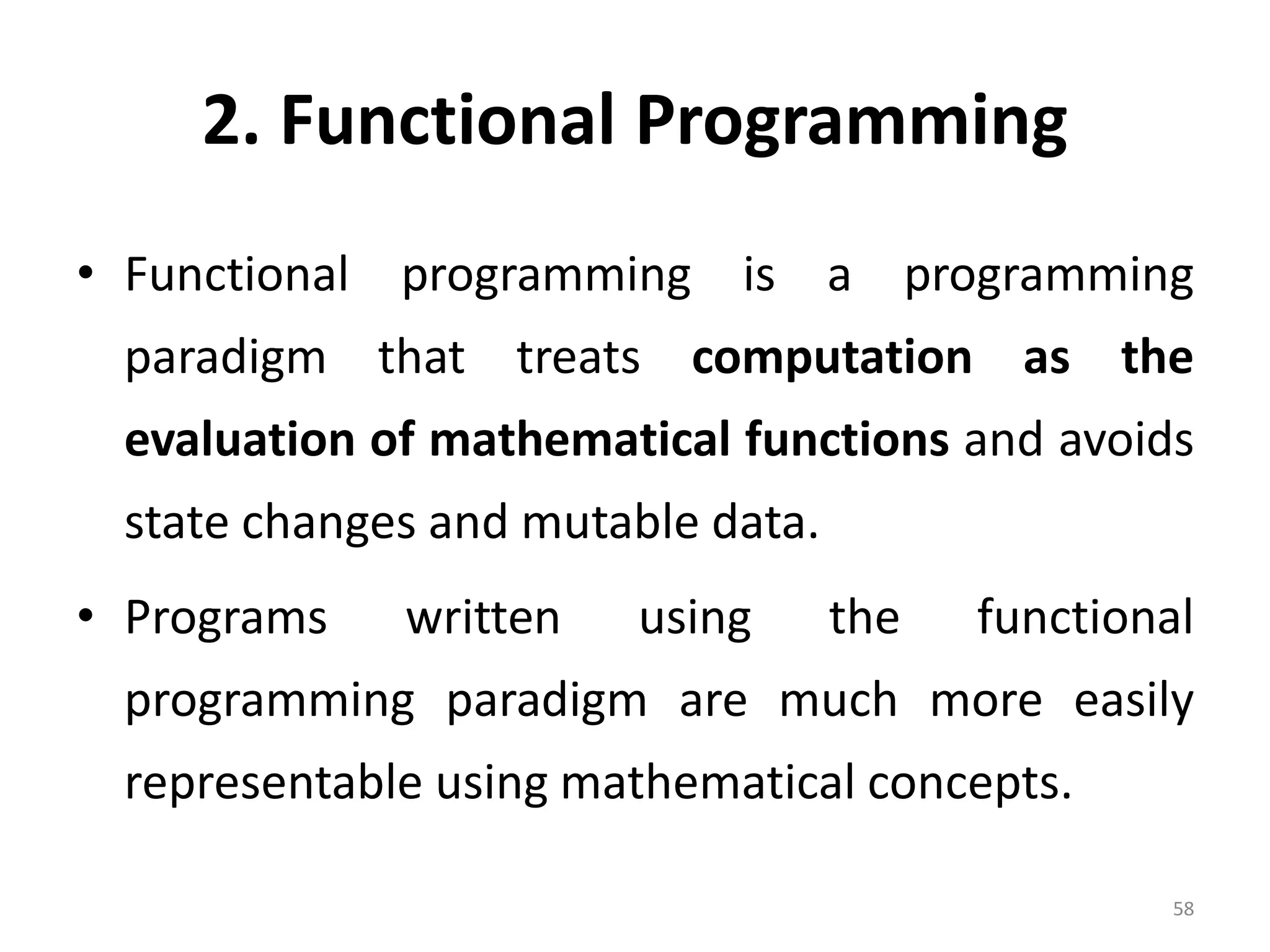 2. Functional Programming

• Functional programming is a programming paradigm that treats computation as the evaluation of mathematical functions and avoids state changes and mutable data.

• Programs written using the functional programming paradigm are much more easily representable using mathematical concepts.

58